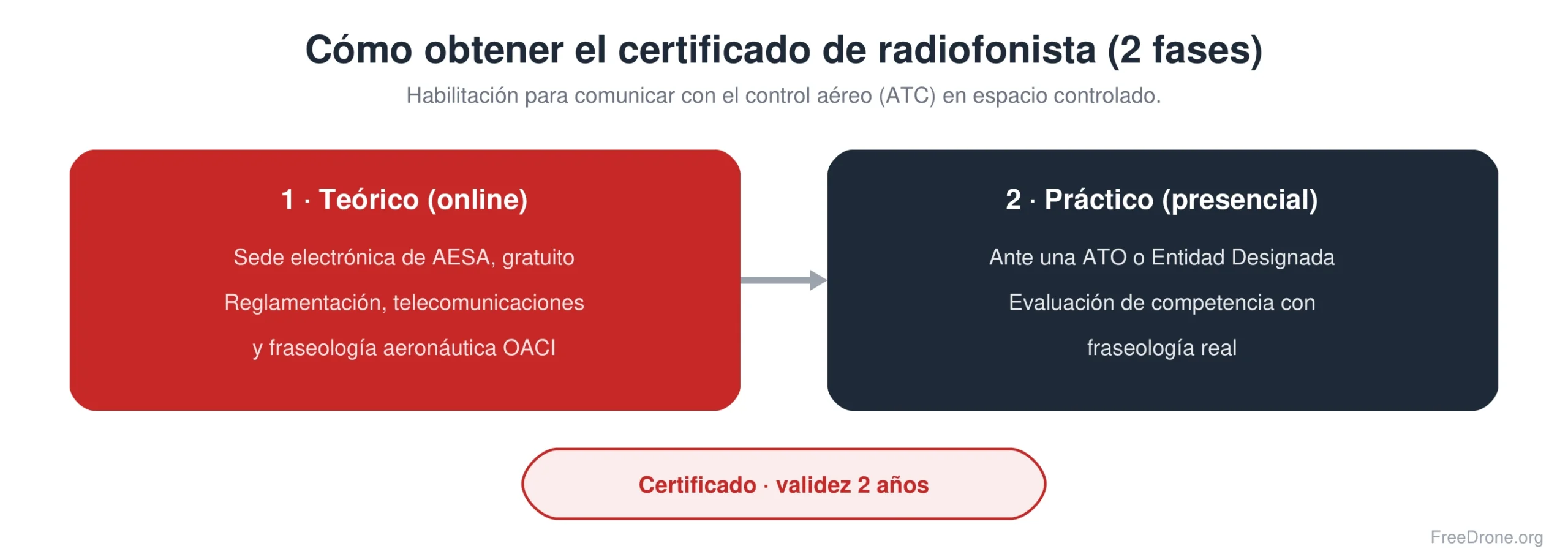 Cómo obtener el certificado de radiofonista (2 fases)

Habilitación para comunicar con el control aéreo (ATC) en espacio controlado.

1 · Teórico (online)

Sede electrónica de AESA, gratuito

Reglamentación, telecomunicaciones y fraseología aeronáutica OACI

2 · Práctico (presencial)

Ante una ATO o Entidad Designada

Evaluación de competencia con fraseología real

Certificado · validez 2 años

FreeDrone.org